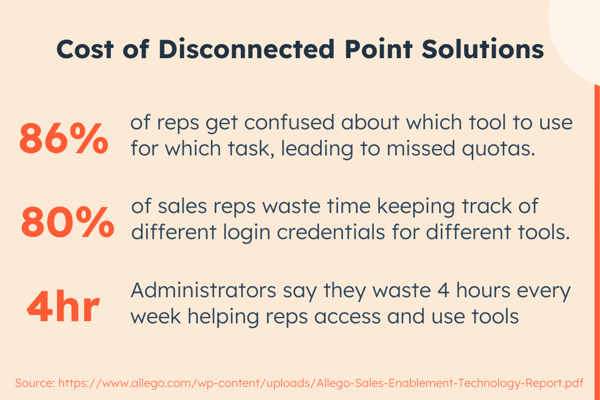 Cost of Disconnected Point Solutions

86% of reps get confused about which tool to use for which task, leading to missed quotas.

80% of sales reps waste time keeping track of different login credentials for different tools.

4hr Administrators say they waste 4 hours every week helping reps access and use tools

Source: https://www.allego.com/wp-content/uploads/Allego-Sales-Enablement-Technology-Report.pdf